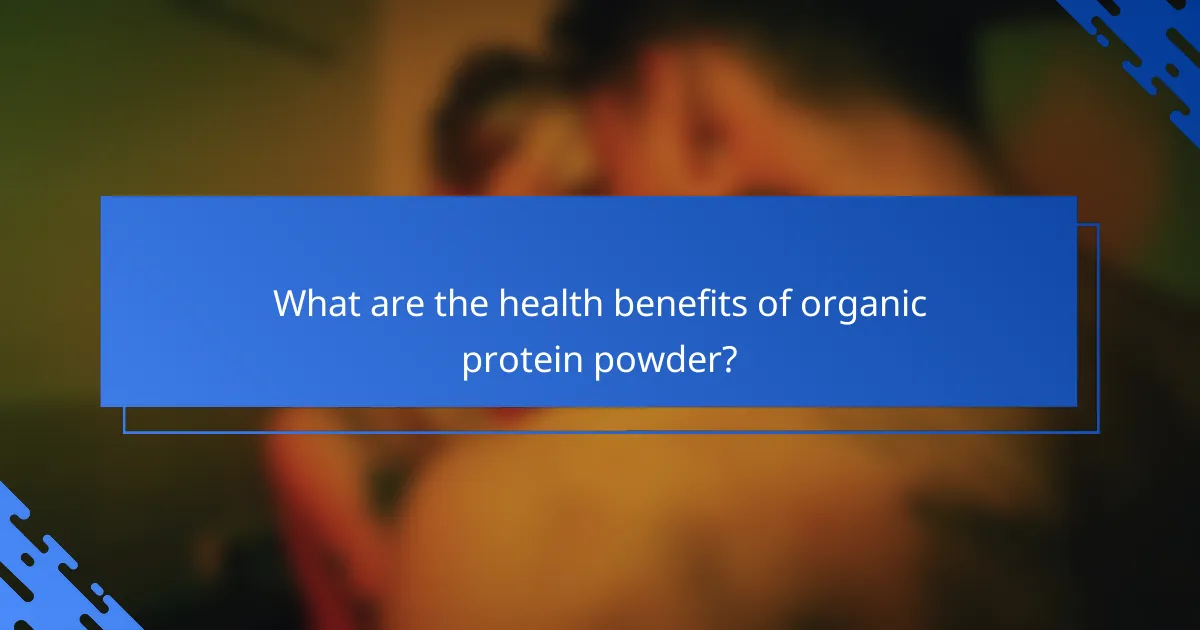 What are the health benefits of organic protein powder?